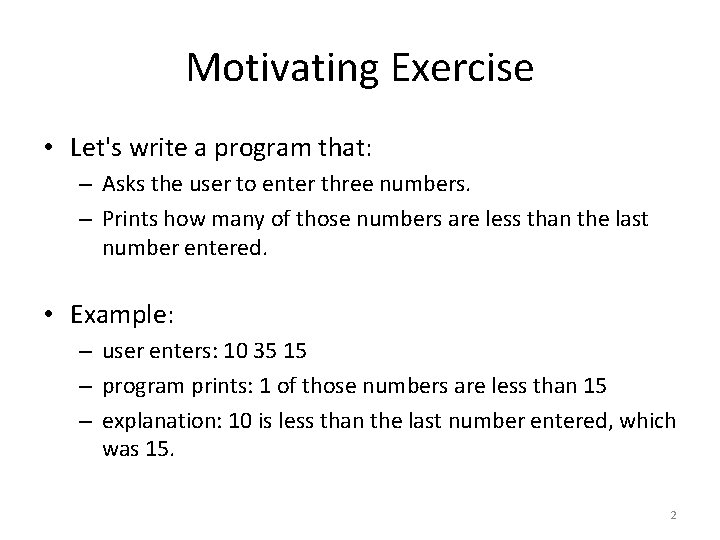 Motivating Exercise

• Let's write a program that:
– Asks the user to enter three numbers.
– Prints how many of those numbers are less than the last number entered.

• Example:
– user enters: 10 35 15
– program prints: 1 of those numbers are less than 15
– explanation: 10 is less than the last number entered, which was 15.

2